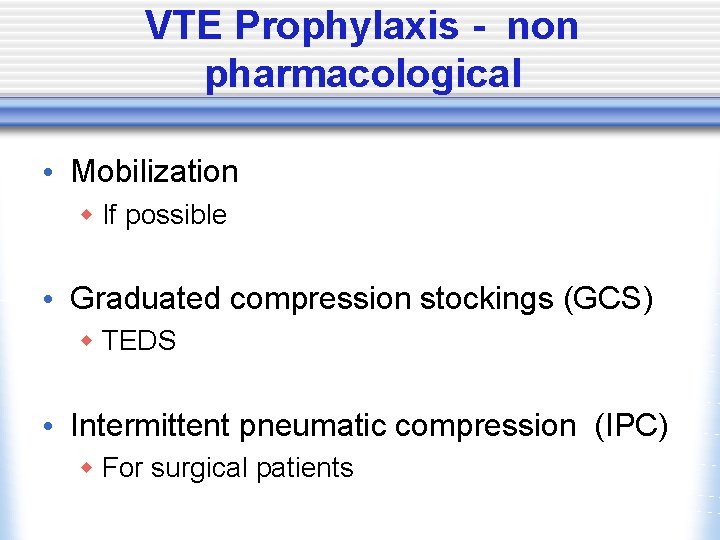 VTE Prophylaxis - non pharmacological

• Mobilization
  ◆ If possible

• Graduated compression stockings (GCS)
  ◆ TEDS

• Intermittent pneumatic compression (IPC)
  ◆ For surgical patients